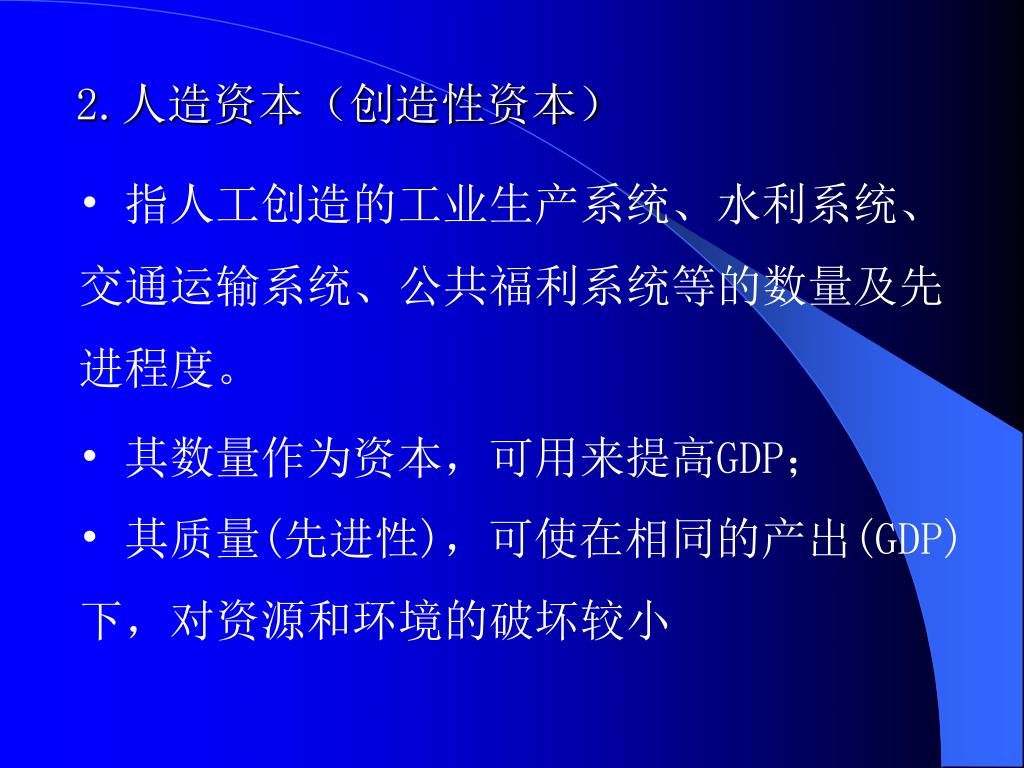 2.人造资本（创造性资本）

• 指人工创造的工业生产系统、水利系统、交通运输系统、公共福利系统等的数量及先进程度。

• 其数量作为资本，可用来提高GDP；

• 其质量(先进性)，可使在相同的产出(GDP)下，对资源和环境的破坏较小